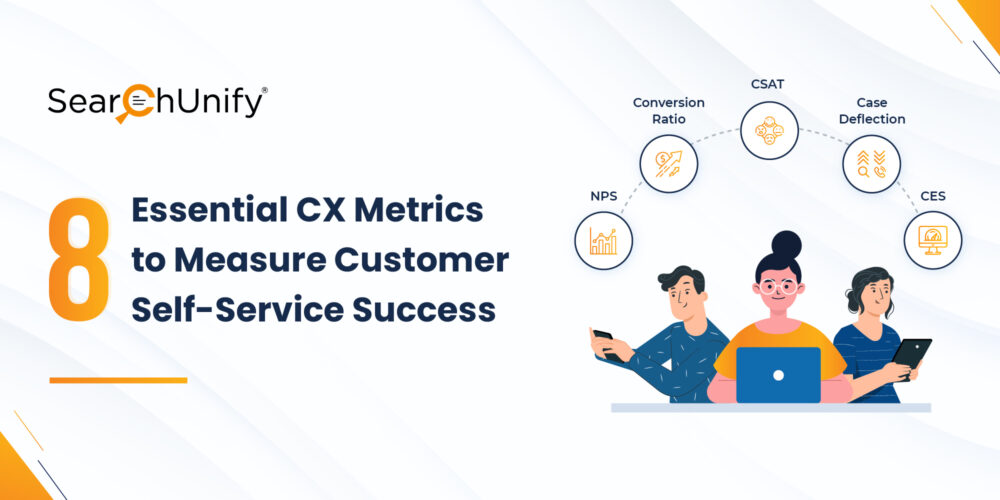 SearchUnify®

8 Essential CX Metrics to Measure Customer Self-Service Success

NPS

Conversion Ratio

CSAT

Case Deflection

CES